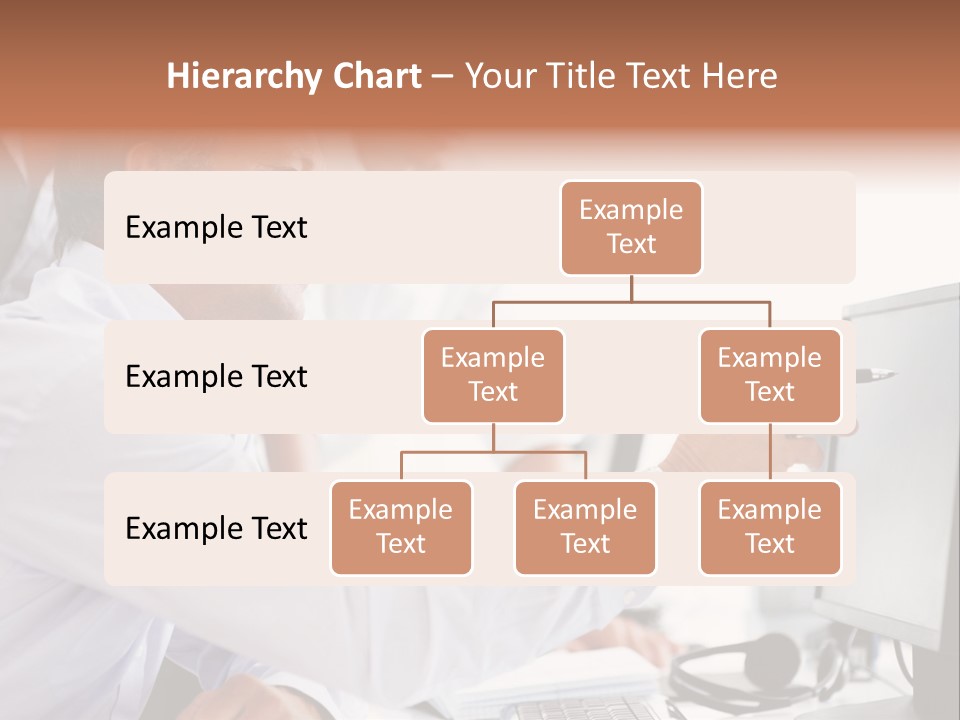 Hierarchy Chart – Your Title Text Here

Example Text

Example Text

Example Text

Example Text

Example Text

Example Text

Example Text

Example Text

Example Text